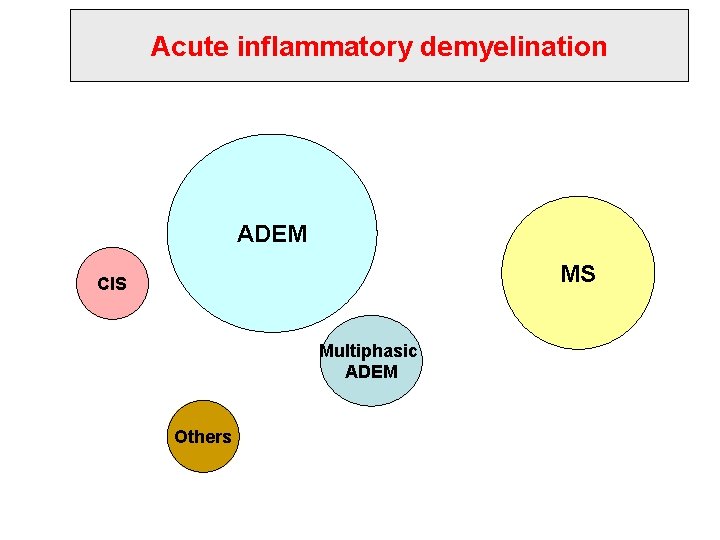 Acute inflammatory demyelination

ADEM

CIS

MS

Multiphasic
ADEM

Others